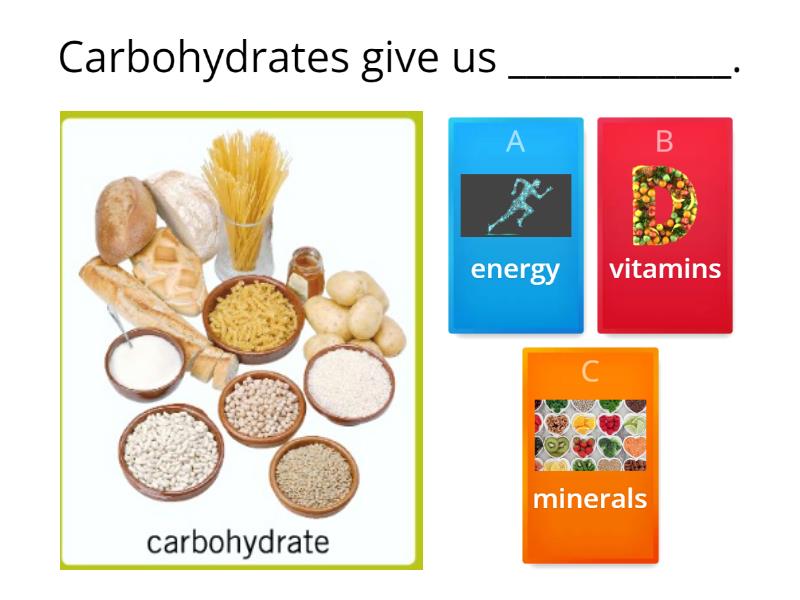 Carbohydrates give us ___________.

carbohydrate

A
energy

B
D
vitamins

C
minerals